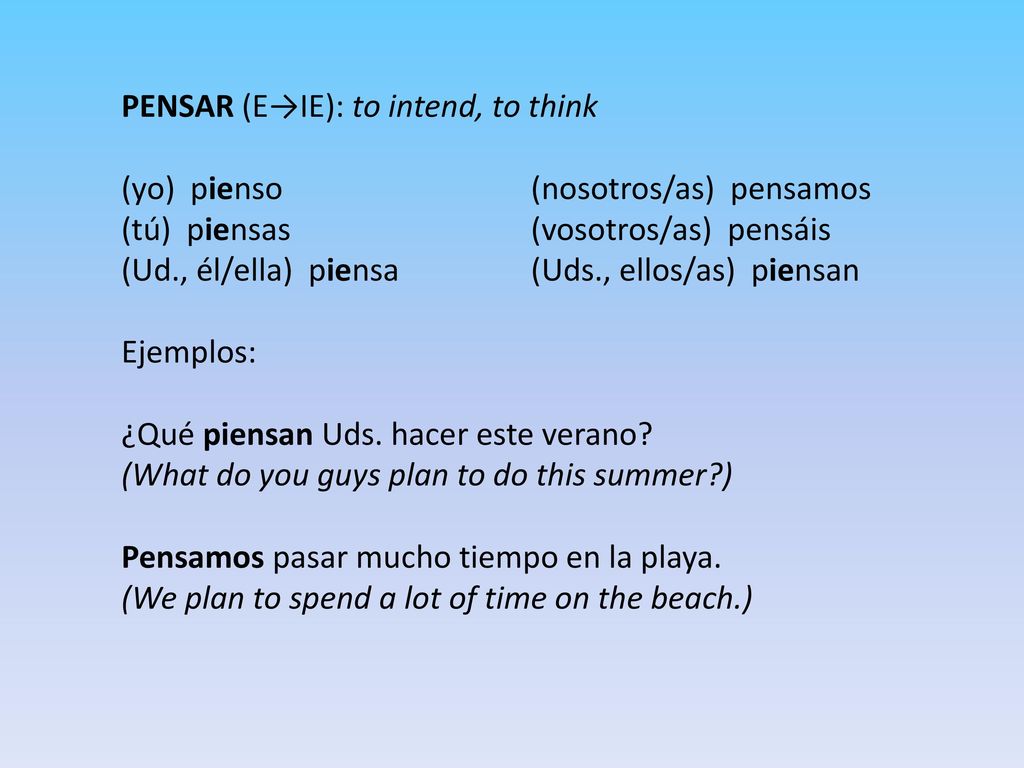 PENSAR (E→IE): to intend, to think

(yo) pienso
(tú) piensas
(Ud., él/ella) piensa

(nosotros/as) pensamos
(vosotros/as) pensáis
(Uds., ellos/as) piensan

Ejemplos:

¿Qué piensan Uds. hacer este verano?
(What do you guys plan to do this summer?)

Pensamos pasar mucho tiempo en la playa.
(We plan to spend a lot of time on the beach.)